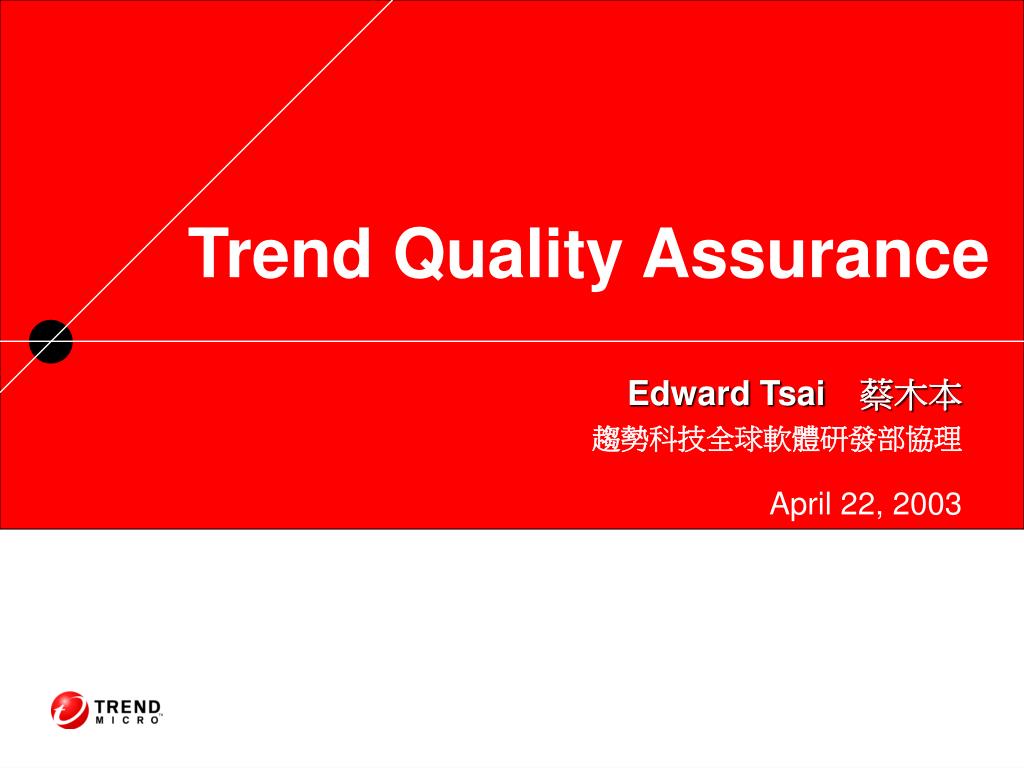 Trend Quality Assurance

Edward Tsai 蔡木本
趨勢科技全球軟體研發部協理

April 22, 2003

TREND MICRO